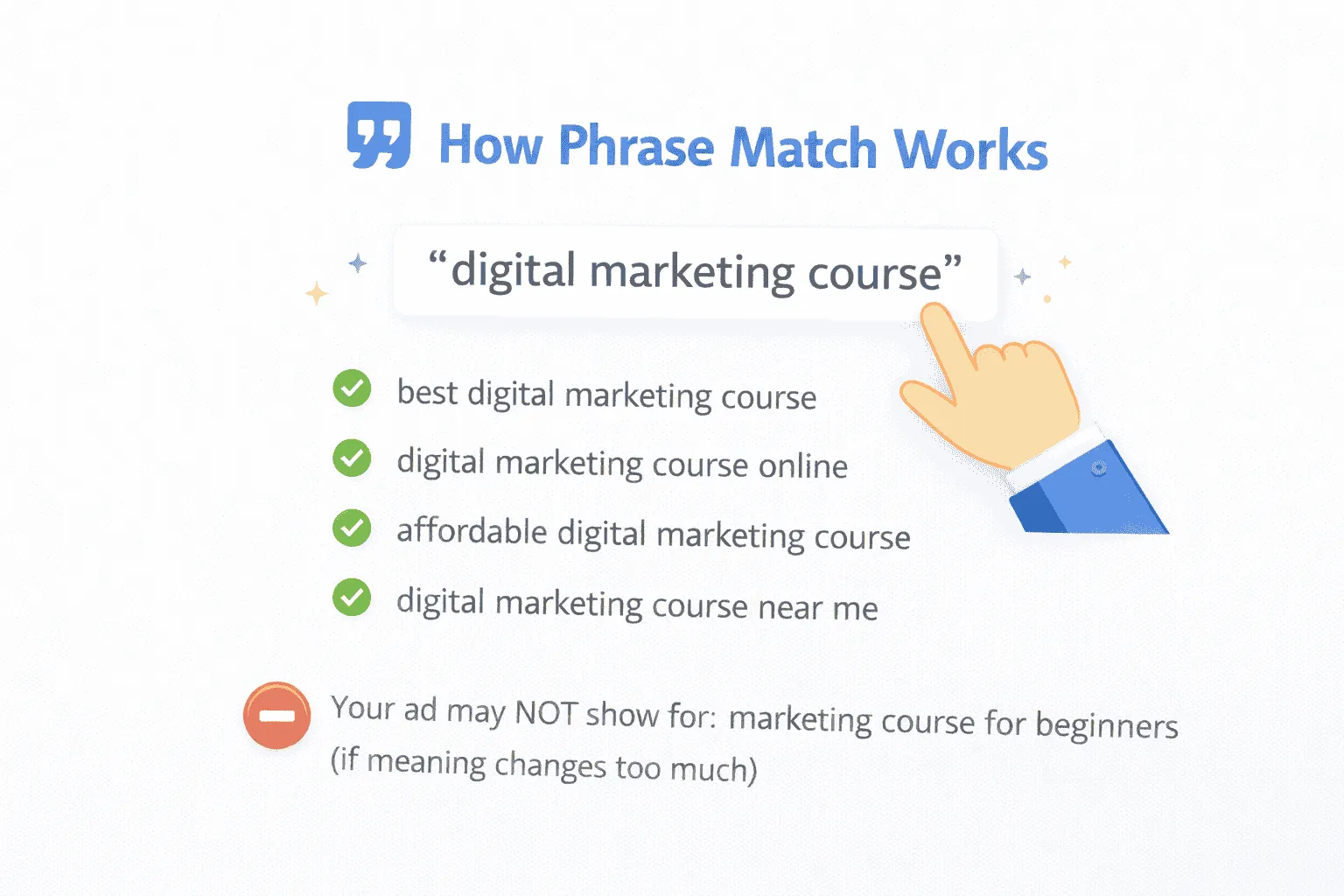 How Phrase Match Works

“digital marketing course”

best digital marketing course

digital marketing course online

affordable digital marketing course

digital marketing course near me

Your ad may NOT show for: marketing course for beginners (if meaning changes too much)